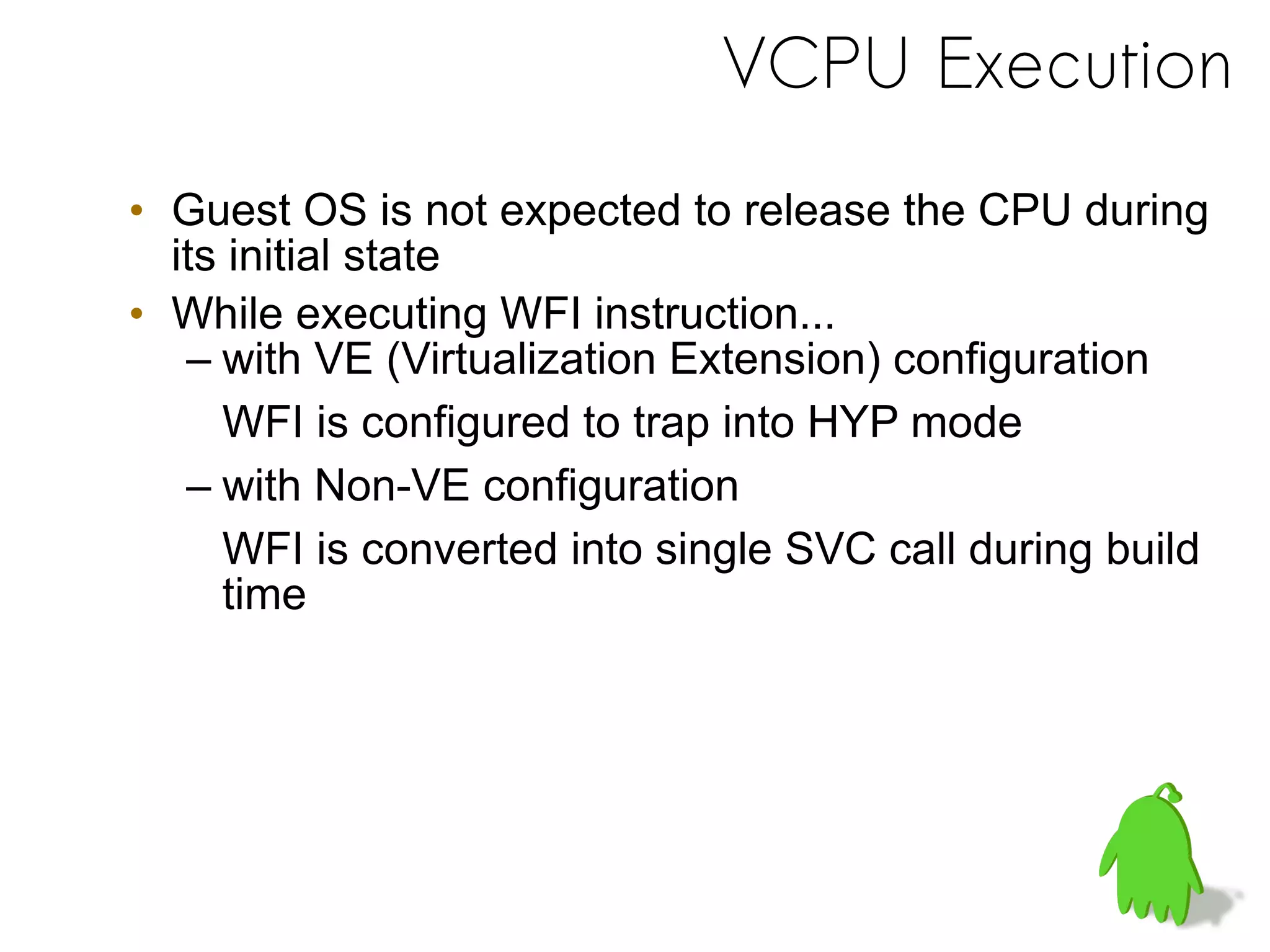 VCPU Execution

• Guest OS is not expected to release the CPU during its initial state

• While executing WFI instruction...

– with VE (Virtualization Extension) configuration

WFI is configured to trap into HYP mode

– with Non-VE configuration

WFI is converted into single SVC call during build time